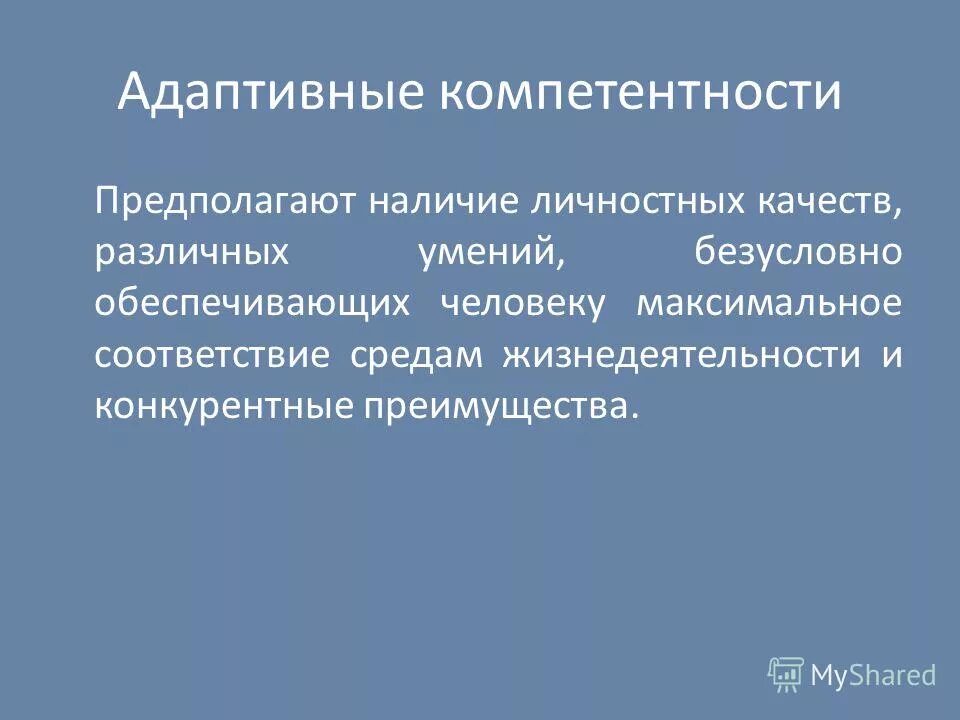 Адаптивные компетентности

Предполагают наличие личностных качеств, различных умений, безусловно обеспечивающих человеку максимальное соответствие средам жизнедеятельности и конкурентные преимущества.

MyShared